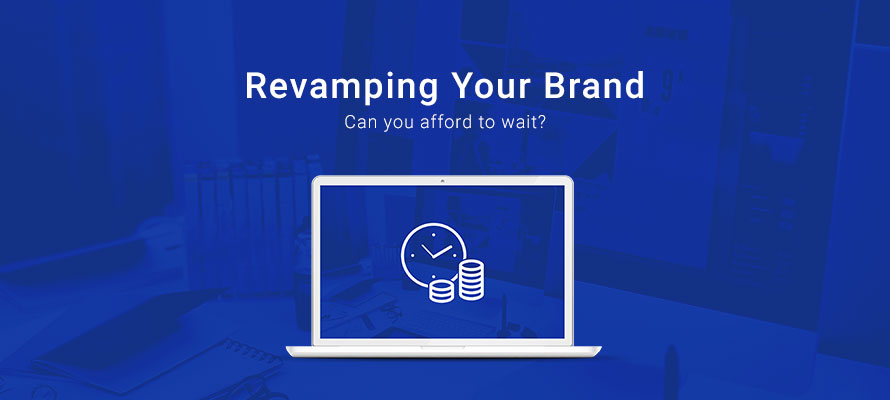 Revamping Your Brand

Can you afford to wait?